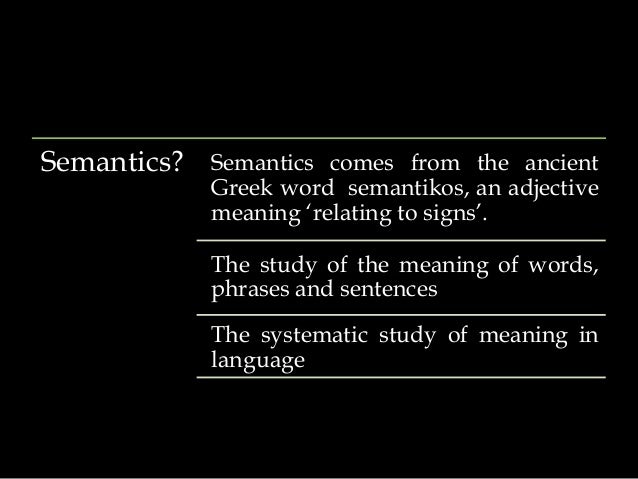 Semantics?

Semantics comes from the ancient Greek word semantikos, an adjective meaning ‘relating to signs’.

The study of the meaning of words, phrases and sentences

The systematic study of meaning in language